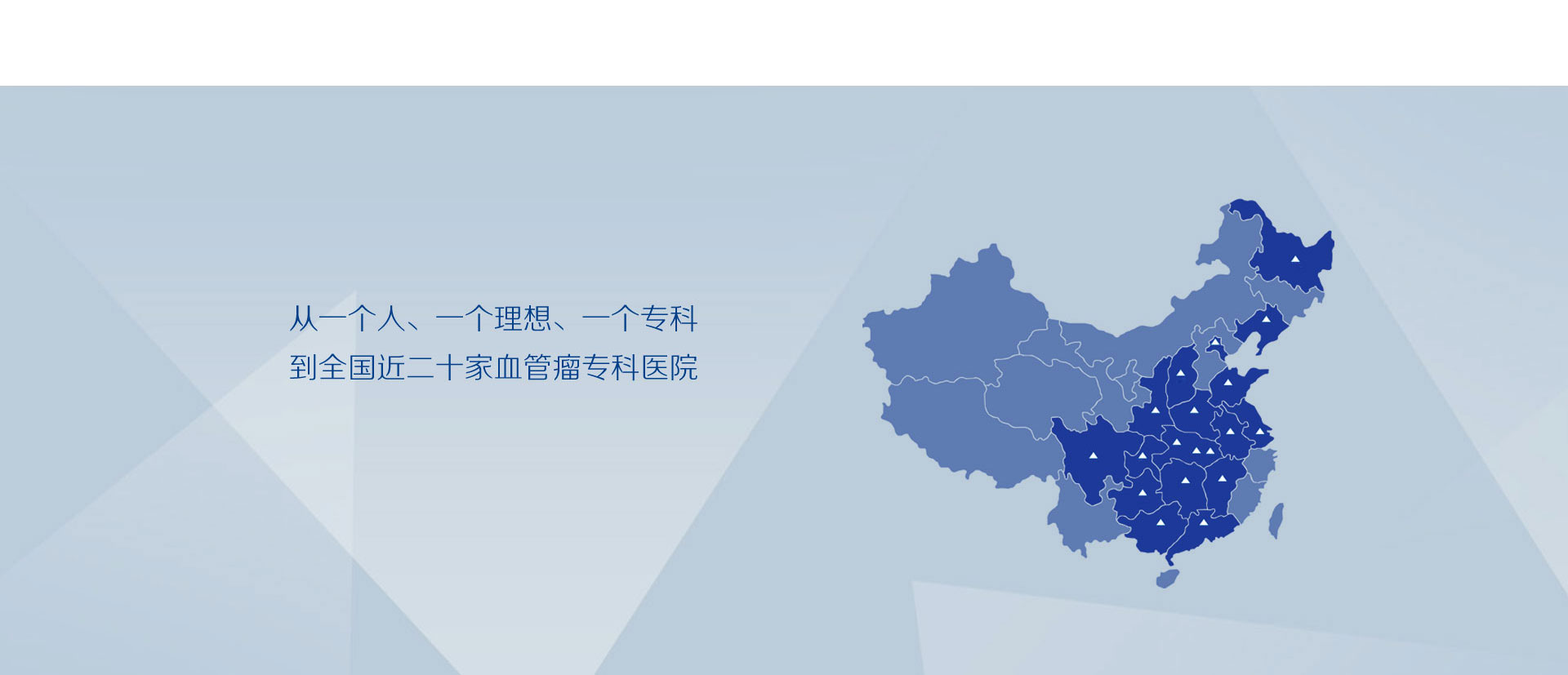 从一个人、一个理想、一个专科
到全国近二十家血管瘤专科医院